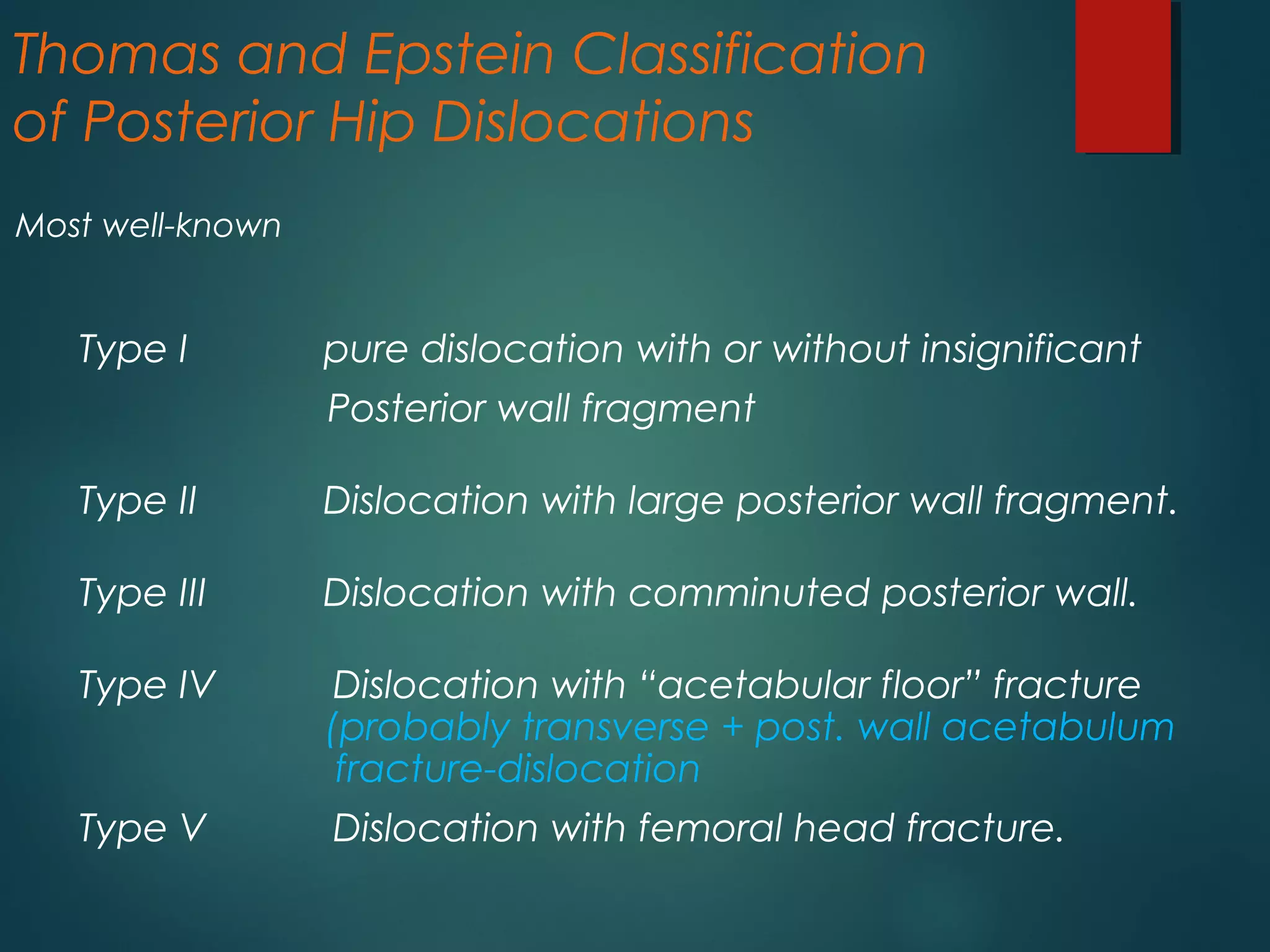 Thomas and Epstein Classification of Posterior Hip Dislocations

Most well-known

Type I pure dislocation with or without insignificant Posterior wall fragment

Type II Dislocation with large posterior wall fragment.

Type III Dislocation with comminuted posterior wall.

Type IV Dislocation with “acetabular floor” fracture (probably transverse + post. wall acetabulum fracture-dislocation

Type V Dislocation with femoral head fracture.